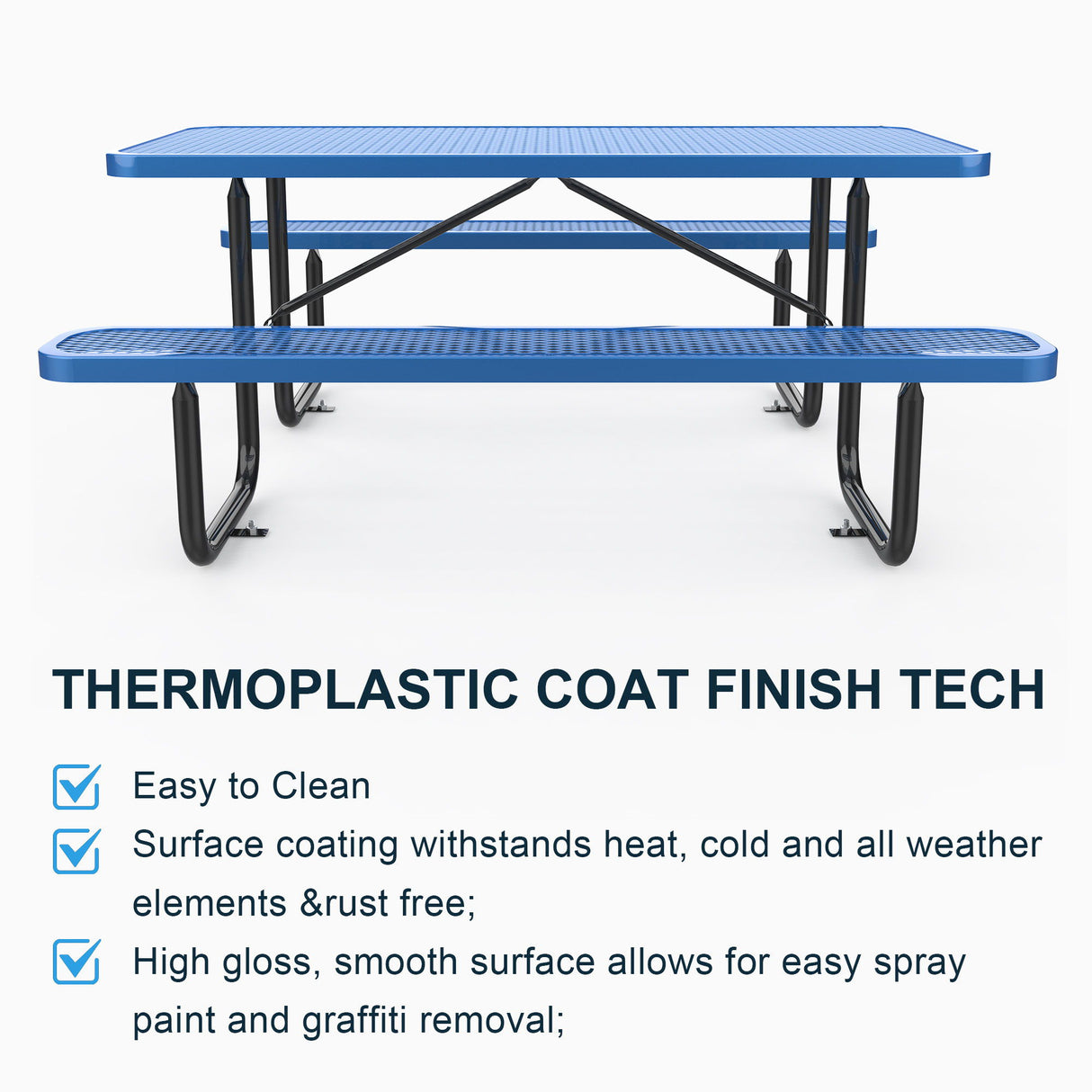 THERMOPLASTIC COAT FINISH TECH

Easy to Clean

Surface coating withstands heat, cold and all weather elements &rust free;

High gloss, smooth surface allows for easy spray paint and graffiti removal;